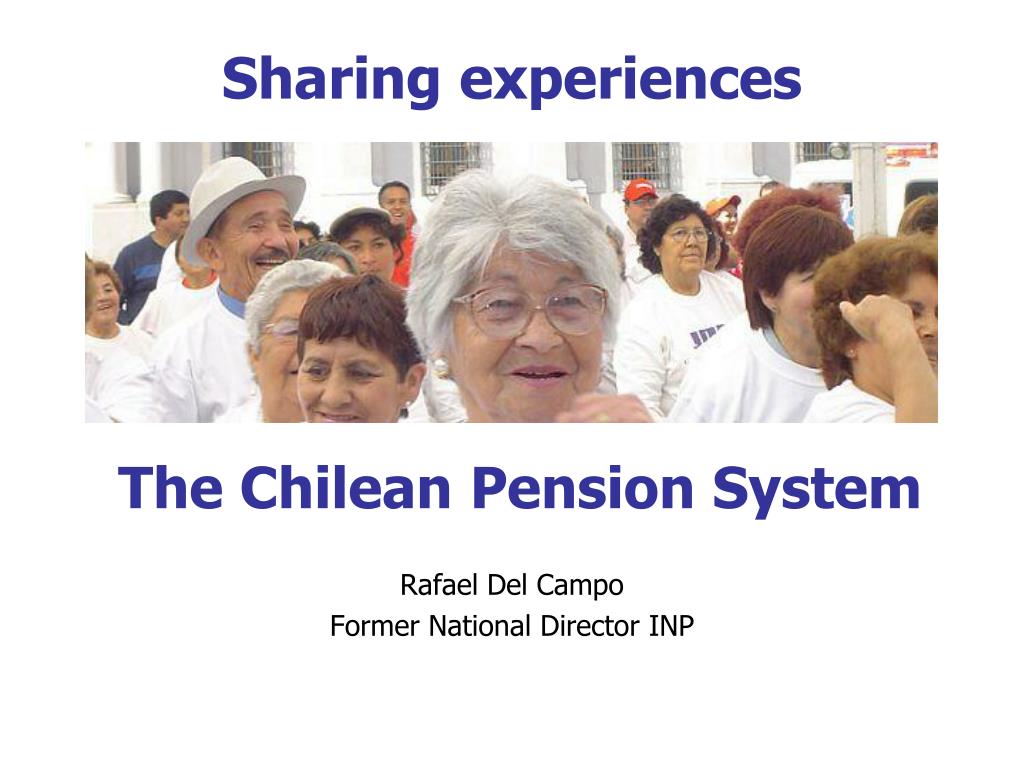 Sharing experiences

The Chilean Pension System

Rafael Del Campo
Former National Director INP